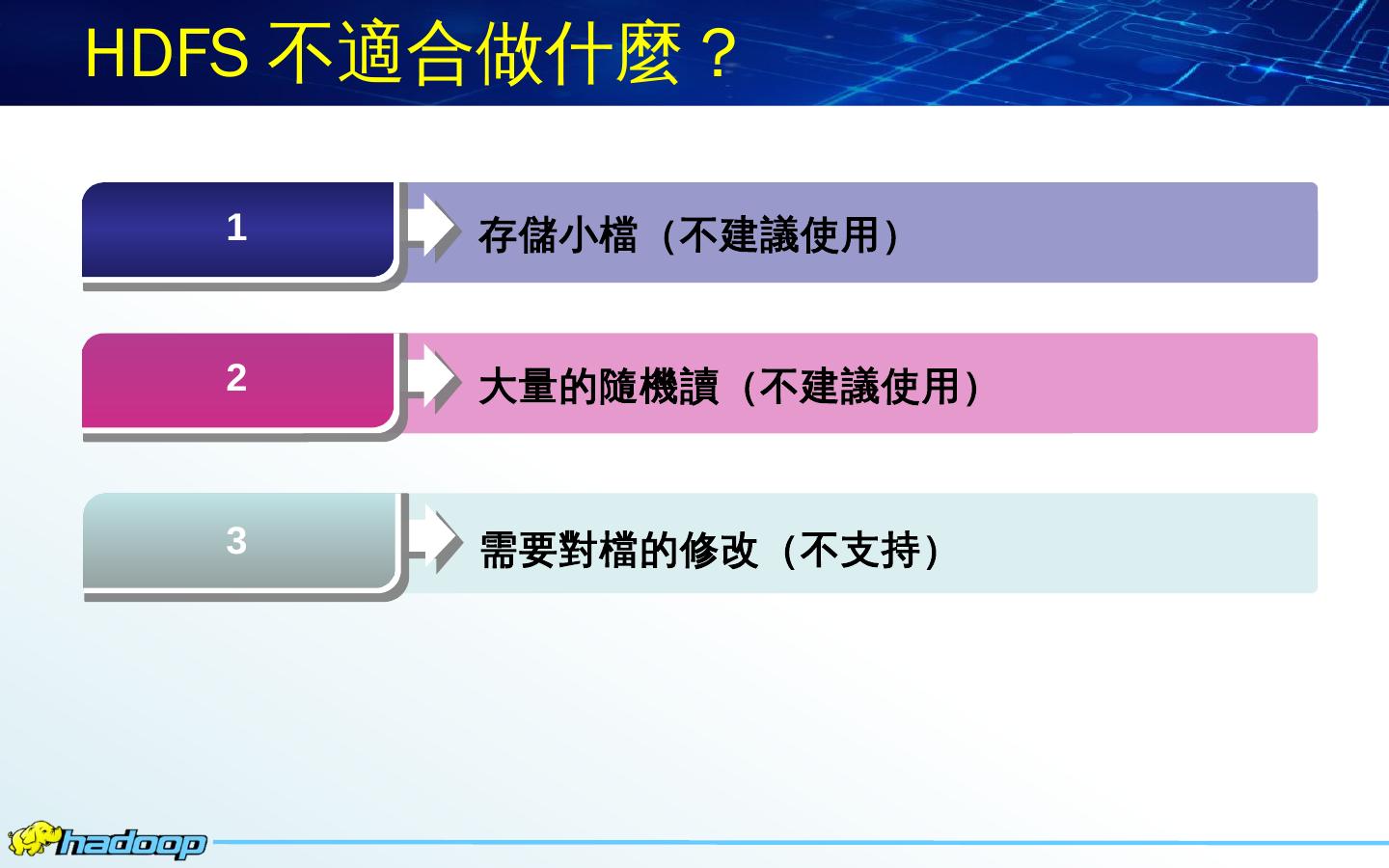 HDFS 不適合做什麼？

1

存儲小檔（不建議使用）

2

大量的隨機讀（不建議使用）

3

需要對檔的修改（不支持）

hadoop